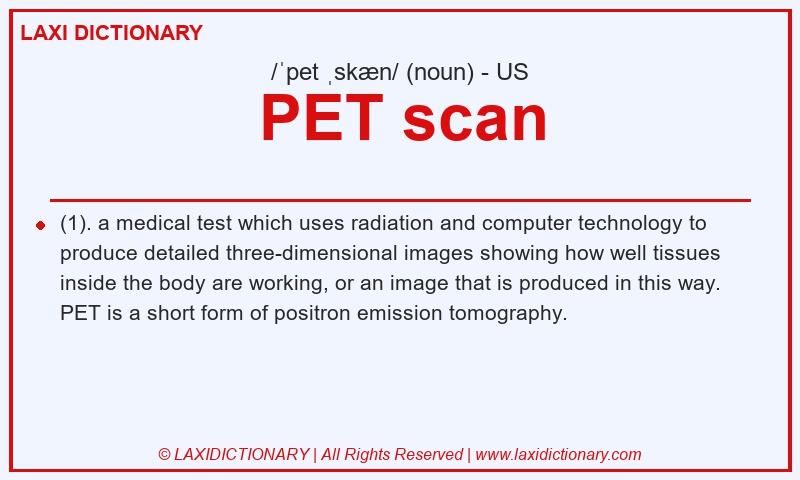 LAXI DICTIONARY

/ˈpet ˌskæn/ (noun) - US

PET scan

(1). a medical test which uses radiation and computer technology to produce detailed three-dimensional images showing how well tissues inside the body are working, or an image that is produced in this way. PET is a short form of positron emission tomography.

© LAXIDICTIONARY | All Rights Reserved | www.laxidictionary.com